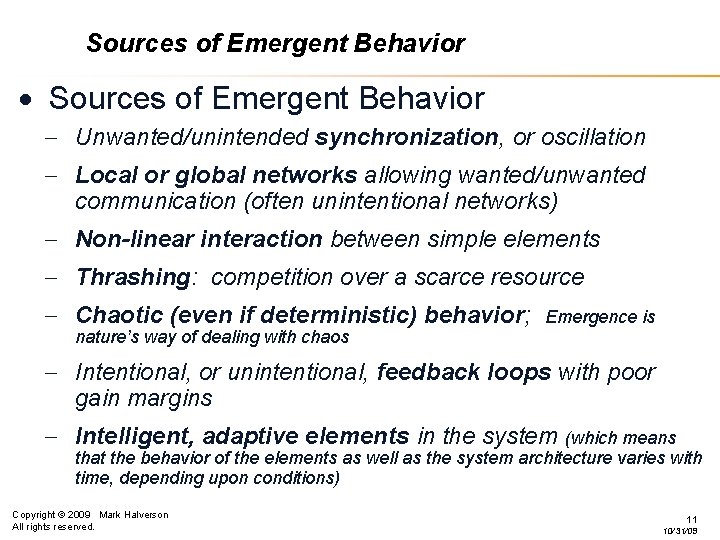 Sources of Emergent Behavior

• Sources of Emergent Behavior

– Unwanted/unintended synchronization, or oscillation

– Local or global networks allowing wanted/unwanted communication (often unintentional networks)

– Non-linear interaction between simple elements

– Thrashing: competition over a scarce resource

– Chaotic (even if deterministic) behavior; Emergence is nature's way of dealing with chaos

– Intentional, or unintentional, feedback loops with poor gain margins

– Intelligent, adaptive elements in the system (which means that the behavior of the elements as well as the system architecture varies with time, depending upon conditions)

Copyright © 2009 Mark Halverson
All rights reserved.

11
10/31/09